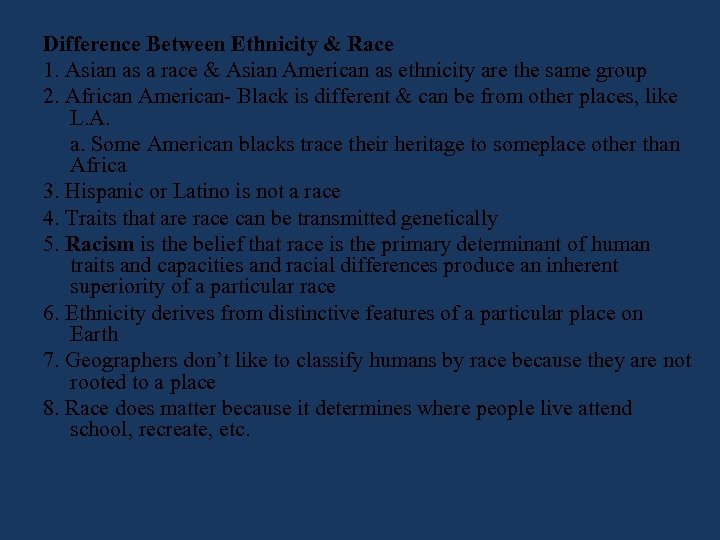 Difference Between Ethnicity & Race

1. Asian as a race & Asian American as ethnicity are the same group

2. African American- Black is different & can be from other places, like L.A.

a. Some American blacks trace their heritage to someplace other than Africa

3. Hispanic or Latino is not a race

4. Traits that are race can be transmitted genetically

5. Racism is the belief that race is the primary determinant of human traits and capacities and racial differences produce an inherent superiority of a particular race

6. Ethnicity derives from distinctive features of a particular place on Earth

7. Geographers don't like to classify humans by race because they are not rooted to a place

8. Race does matter because it determines where people live attend school, recreate, etc.